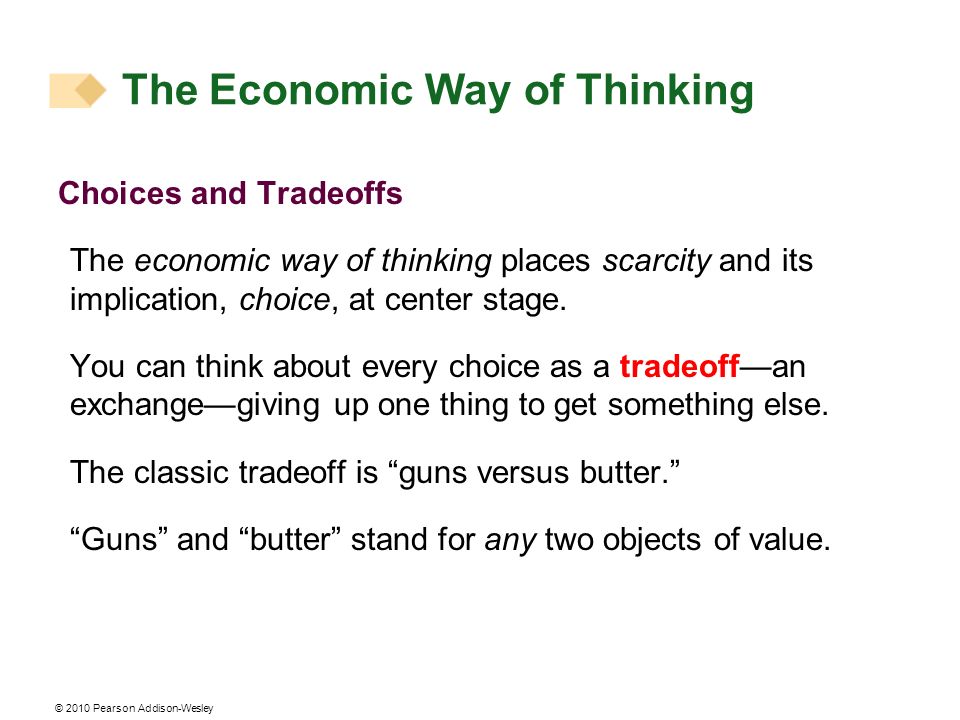 The Economic Way of Thinking

Choices and Tradeoffs

The economic way of thinking places scarcity and its implication, choice, at center stage.

You can think about every choice as a tradeoff—an exchange—giving up one thing to get something else.

The classic tradeoff is “guns versus butter.”

“Guns” and “butter” stand for any two objects of value.

© 2010 Pearson Addison-Wesley